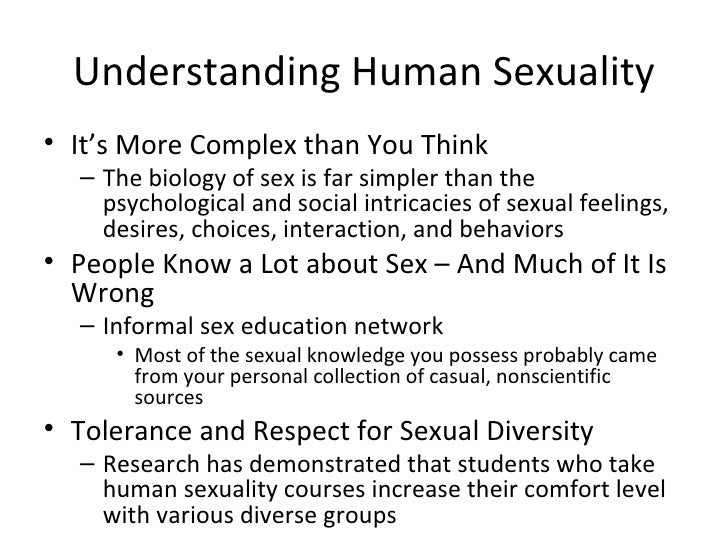 Understanding Human Sexuality

• It's More Complex than You Think
– The biology of sex is far simpler than the psychological and social intricacies of sexual feelings, desires, choices, interaction, and behaviors

• People Know a Lot about Sex – And Much of It Is Wrong
– Informal sex education network
• Most of the sexual knowledge you possess probably came from your personal collection of casual, nonscientific sources

• Tolerance and Respect for Sexual Diversity
– Research has demonstrated that students who take human sexuality courses increase their comfort level with various diverse groups